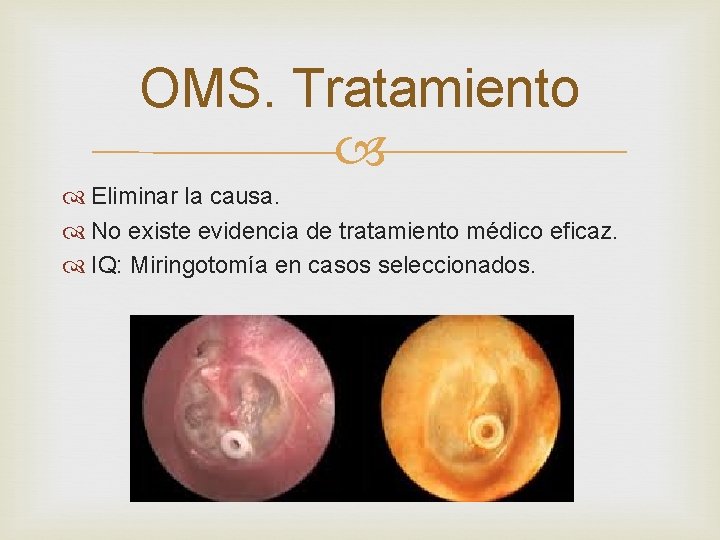 OMS. Tratamiento

Eliminar la causa.
No existe evidencia de tratamiento médico eficaz.
IQ: Miringotomía en casos seleccionados.